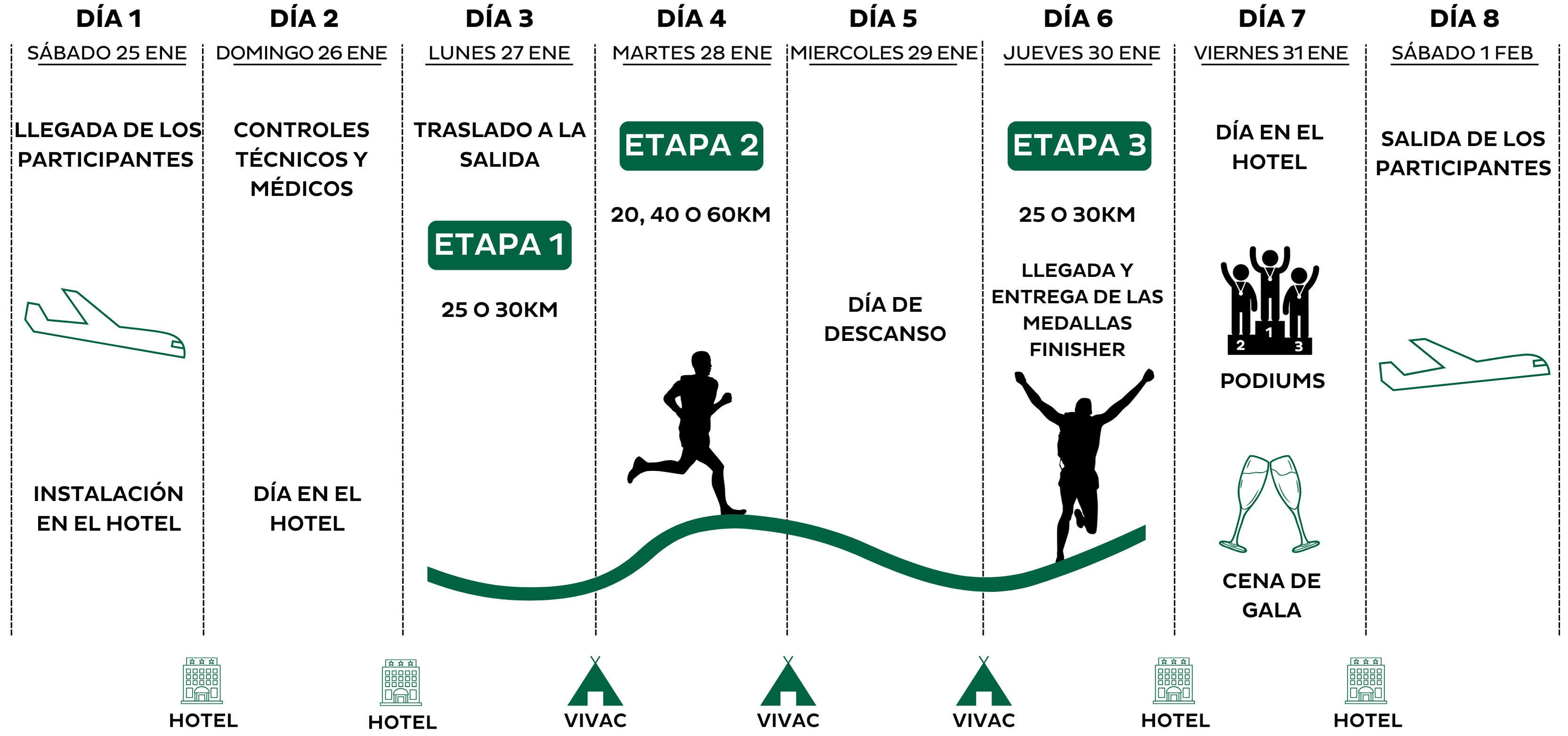 DÍA 1
SÁBADO 25 ENE
LLEGADA DE LOS PARTICIPANTES
INSTALACIÓN EN EL HOTEL

DÍA 2
DOMINGO 26 ENE
CONTROLES TÉCNICOS Y MÉDICOS
DÍA EN EL HOTEL

DÍA 3
LUNES 27 ENE
TRASLADO A LA SALIDA
ETAPA 1
25 O 30KM

DÍA 4
MARTES 28 ENE
ETAPA 2
20, 40 O 60KM

DÍA 5
MIERCOLES 29 ENE
DÍA DE DESCANSO

DÍA 6
JUEVES 30 ENE
ETAPA 3
25 O 30KM
LLEGADA Y ENTREGA DE LAS MEDALLAS FINISHER

DÍA 7
VIERNES 31 ENE
DÍA EN EL HOTEL
2 1 3
PODIUMS
CENA DE GALA

DÍA 8
SÁBADO 1 FEB
SALIDA DE LOS PARTICIPANTES

HOTEL
HOTEL
VIVAC
VIVAC
VIVAC
HOTEL
HOTEL